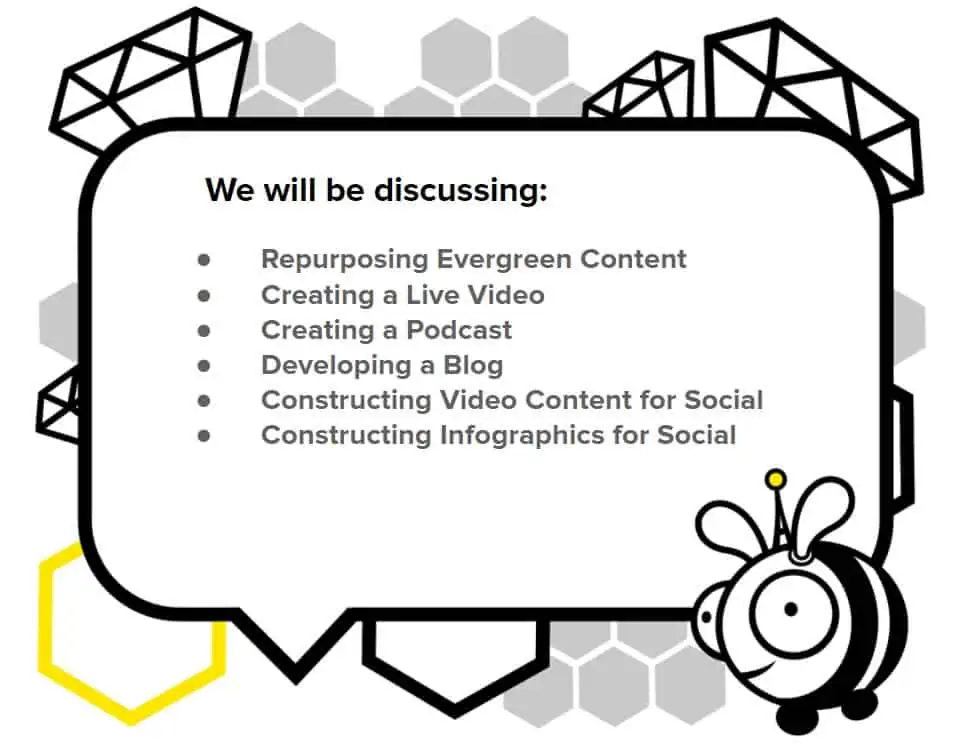 We will be discussing:

- Repurposing Evergreen Content
- Creating a Live Video
- Creating a Podcast
- Developing a Blog
- Constructing Video Content for Social
- Constructing Infographics for Social